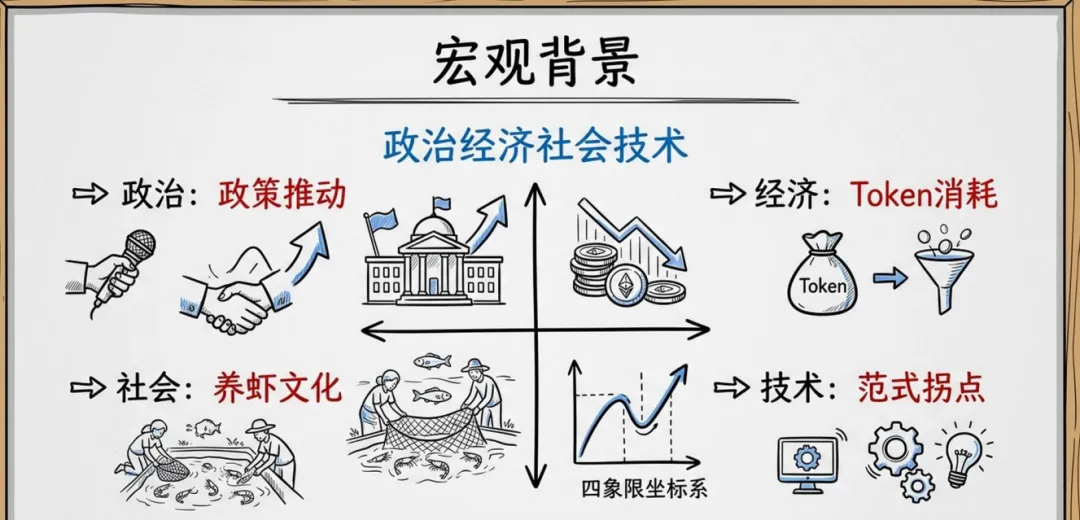 宏观背景

政治经济社会技术

⇨ 政治：政策推动

⇨ 经济：Token消耗

Token

⇨ 社会：养虾文化

⇨ 技术：范式拐点

四象限坐标系